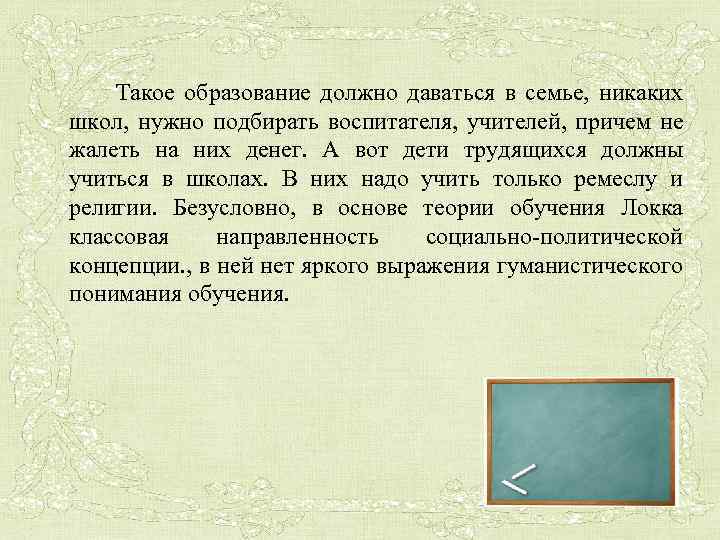 Такое образование должно даваться в семье, никаких школ, нужно подбирать воспитателя, учителей, причем не жалеть на них денег. А вот дети трудящихся должны учиться в школах. В них надо учить только ремеслу и религии. Безусловно, в основе теории обучения Локка классовая направленность социально-политической концепции., в ней нет яркого выражения гуманистического понимания обучения.